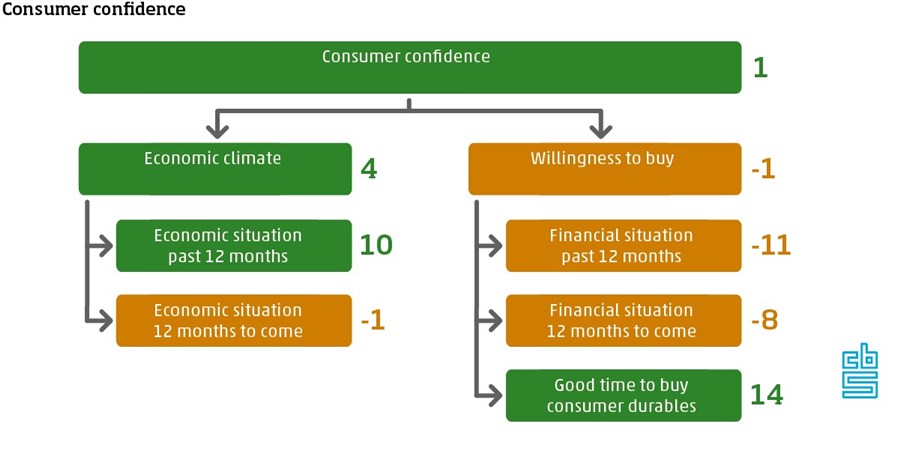 Consumer confidence

Consumer confidence 1

Economic climate 4

Economic situation past 12 months 10

Economic situation 12 months to come -1

Willingness to buy -1

Financial situation past 12 months -11

Financial situation 12 months to come -8

Good time to buy consumer durables 14

cbs